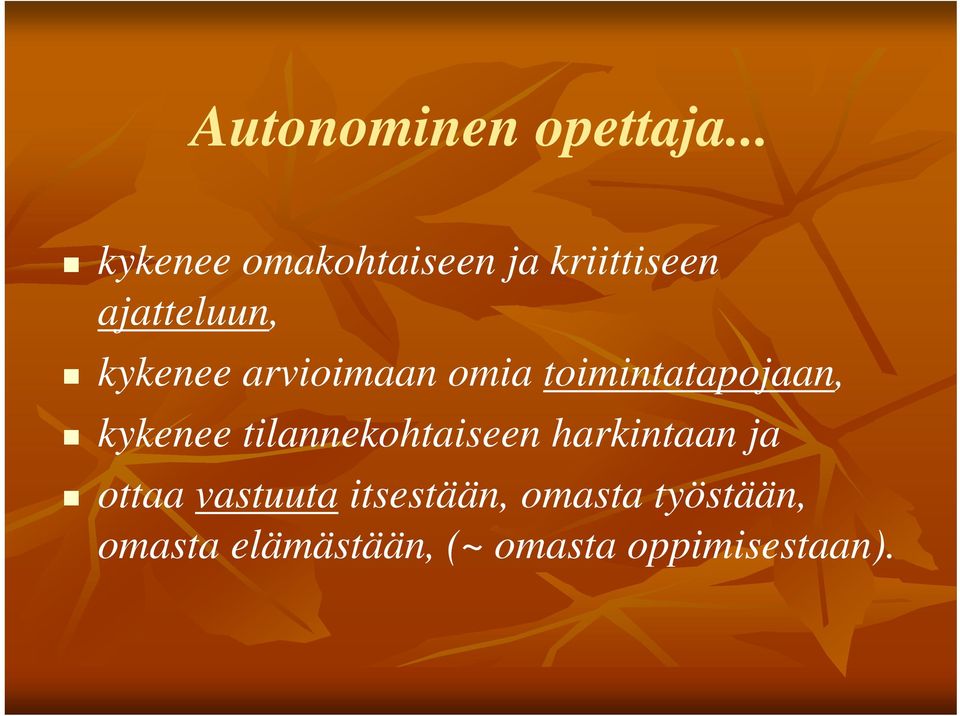 Autonominen opettaja...

- kykenee omakohtaiseen ja kriittiseen ajatteluun,
- kykenee arvioimaan omia toimintatapojaan,
- kykenee tilannekohtaiseen harkintaan ja
- ottaa vastuuta itsestään, omasta työstään, omasta elämästään, (~ omasta oppimisestaan).